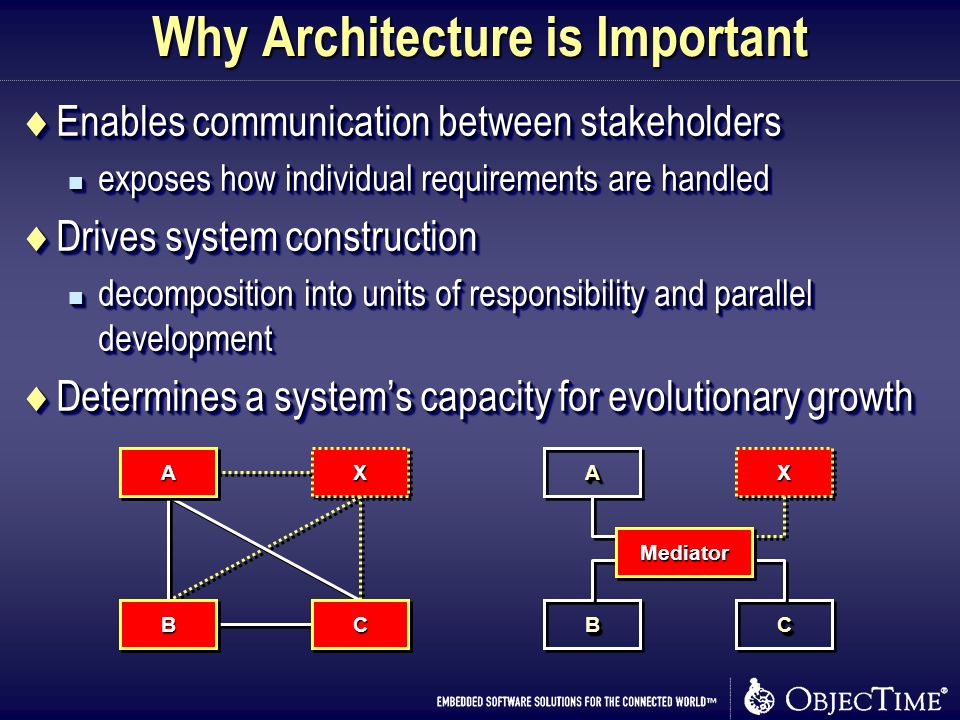 Why Architecture is Important

♦ Enables communication between stakeholders

▪ exposes how individual requirements are handled

♦ Drives system construction

▪ decomposition into units of responsibility and parallel development

♦ Determines a system's capacity for evolutionary growth

A
X
B
C

A
X
Mediator
B
C

EMBEDDED SOFTWARE SOLUTIONS FOR THE CONNECTED WORLD™
OBJECTIME®